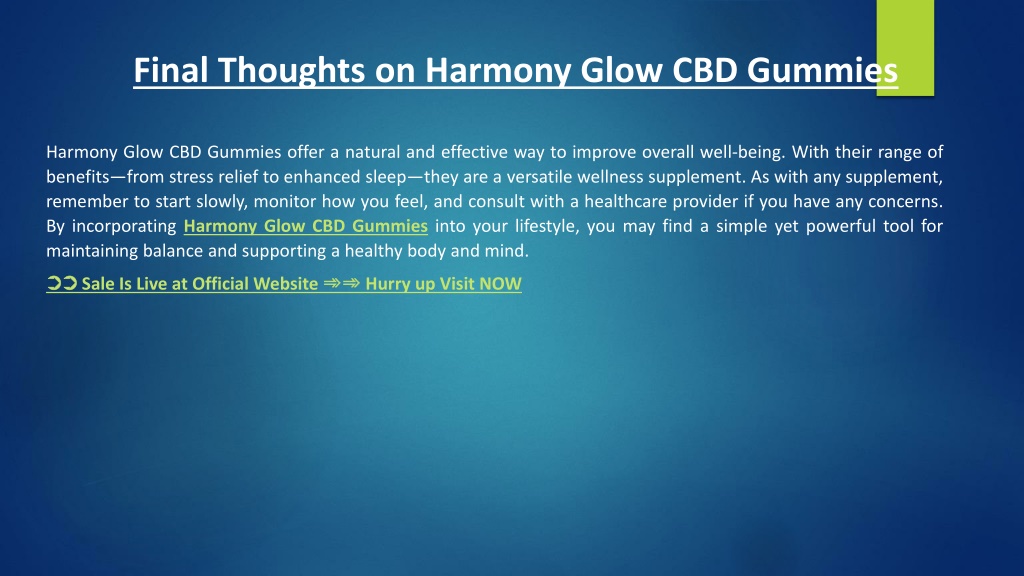 Final Thoughts on Harmony Glow CBD Gummies

Harmony Glow CBD Gummies offer a natural and effective way to improve overall well-being. With their range of benefits—from stress relief to enhanced sleep—they are a versatile wellness supplement. As with any supplement, remember to start slowly, monitor how you feel, and consult with a healthcare provider if you have any concerns. By incorporating Harmony Glow CBD Gummies into your lifestyle, you may find a simple yet powerful tool for maintaining balance and supporting a healthy body and mind.

➲➲ Sale Is Live at Official Website ⇛⇛ Hurry up Visit NOW